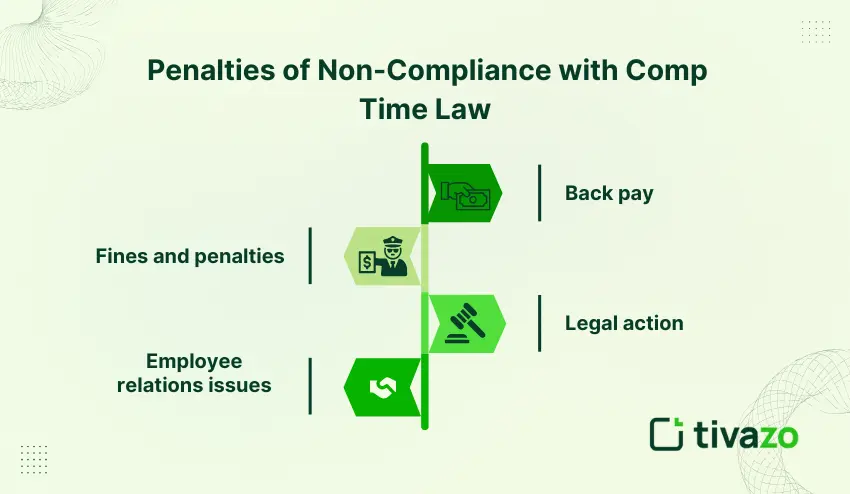 Penalties of Non-Compliance with Comp Time Law

Back pay

Fines and penalties

Legal action

Employee relations issues

tivazo